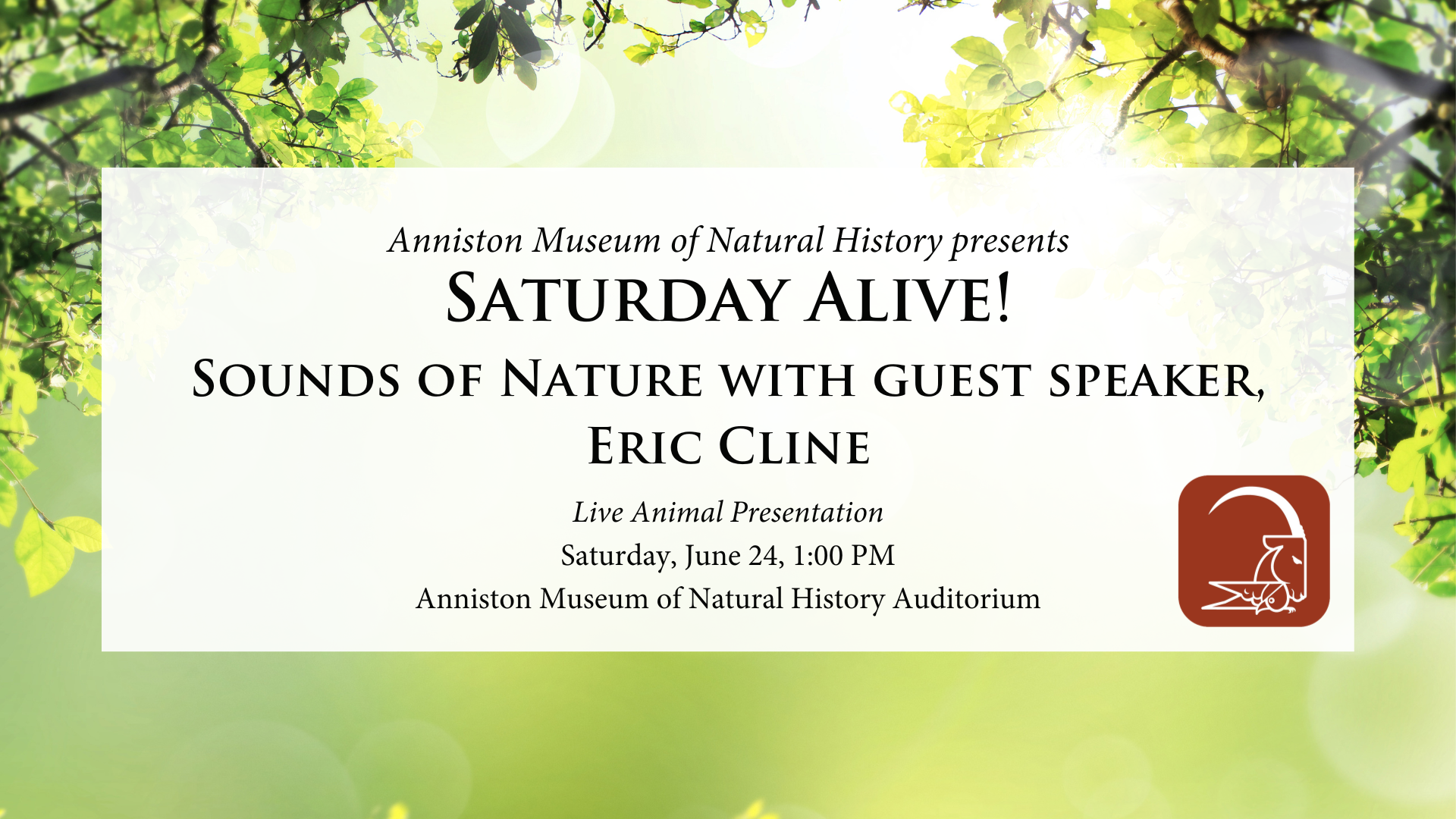 Anniston Museum of Natural History presents

SATURDAY ALIVE!

SOUNDS OF NATURE WITH GUEST SPEAKER, ERIC CLINE

Live Animal Presentation

Saturday, June 24, 1:00 PM

Anniston Museum of Natural History Auditorium